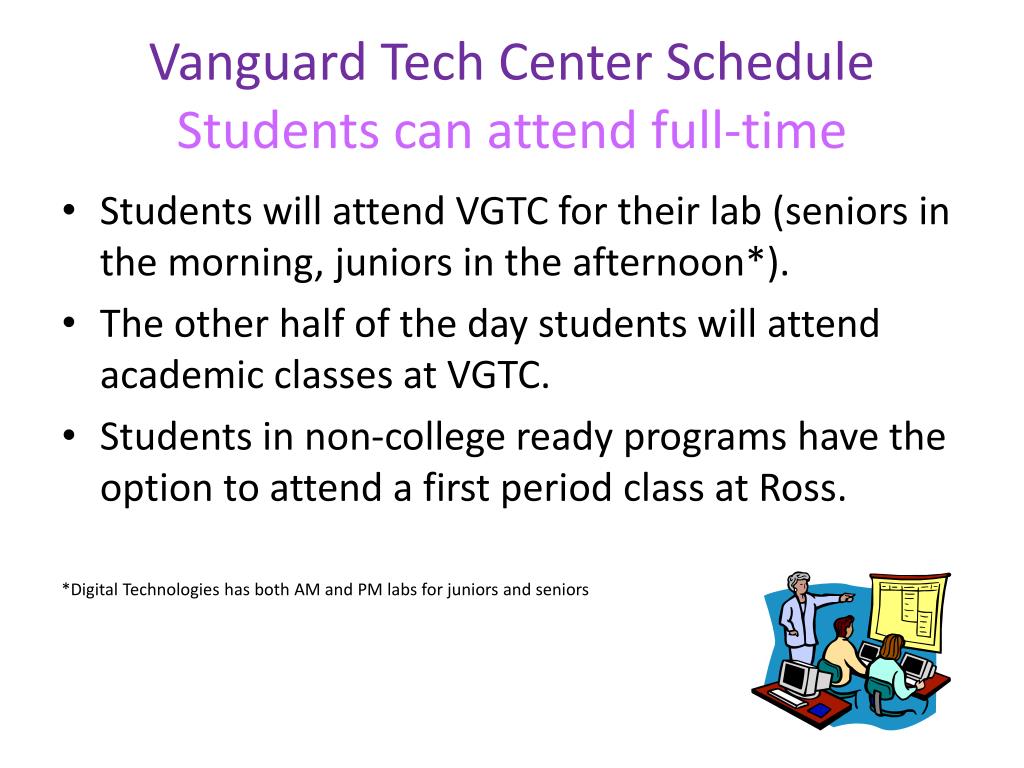 Vanguard Tech Center Schedule
Students can attend full-time

• Students will attend VGTC for their lab (seniors in the morning, juniors in the afternoon*).
• The other half of the day students will attend academic classes at VGTC.
• Students in non-college ready programs have the option to attend a first period class at Ross.

*Digital Technologies has both AM and PM labs for juniors and seniors